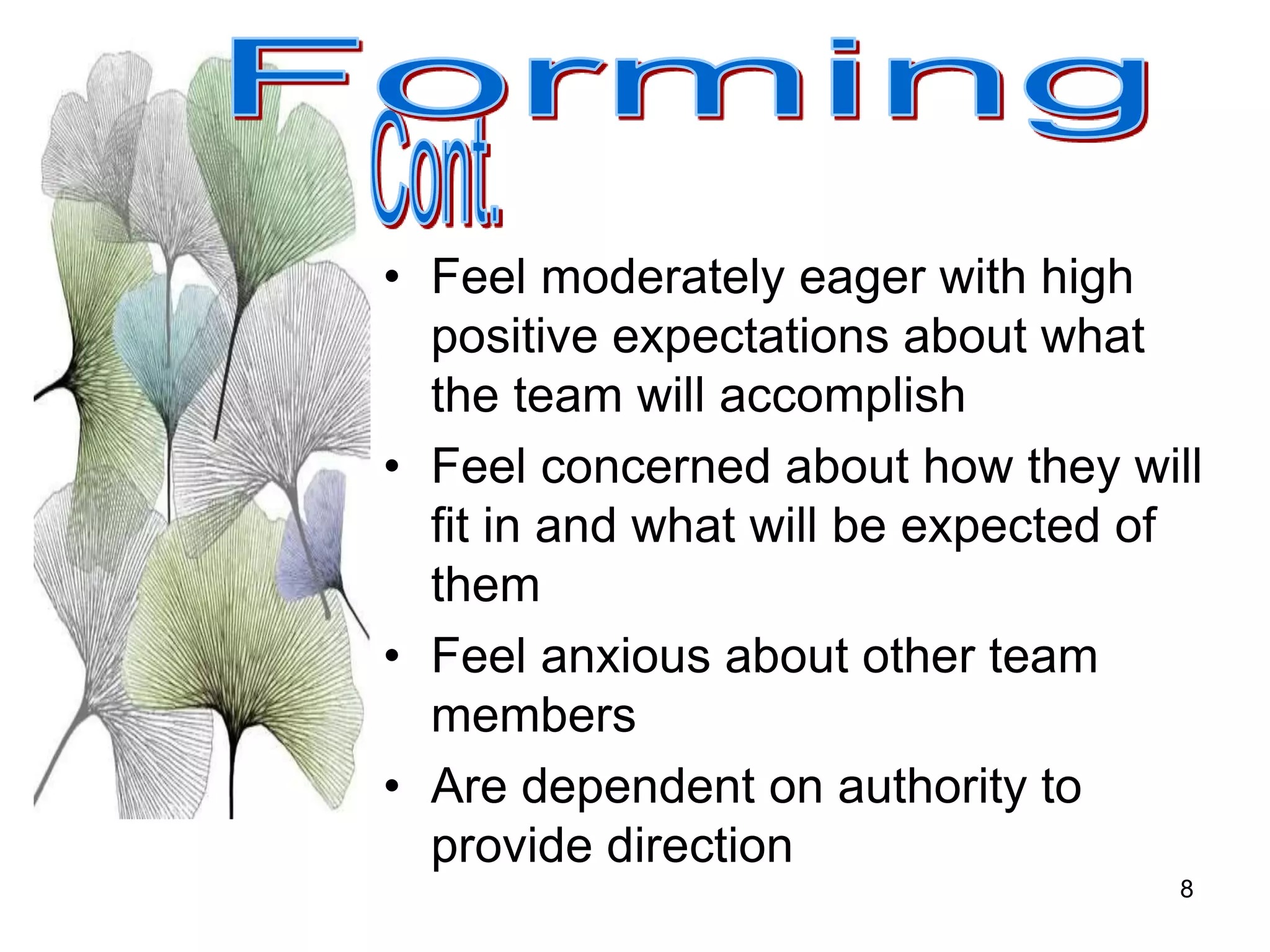 Forming

Cont.

• Feel moderately eager with high positive expectations about what the team will accomplish
• Feel concerned about how they will fit in and what will be expected of them
• Feel anxious about other team members
• Are dependent on authority to provide direction

8